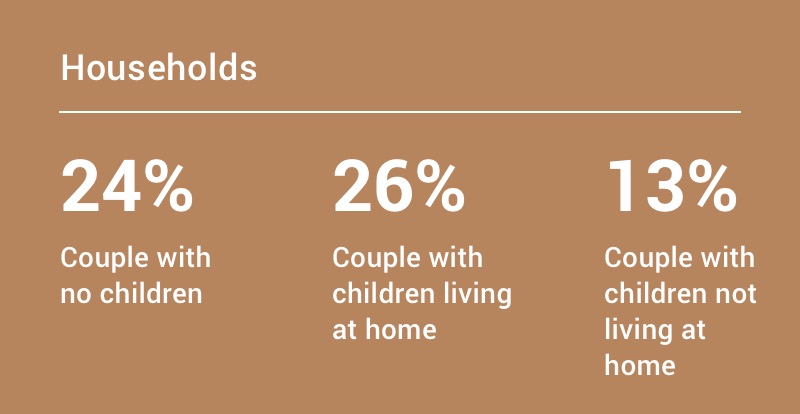 Households

24%

Couple with no children

26%

Couple with children living at home

13%

Couple with children not living at home